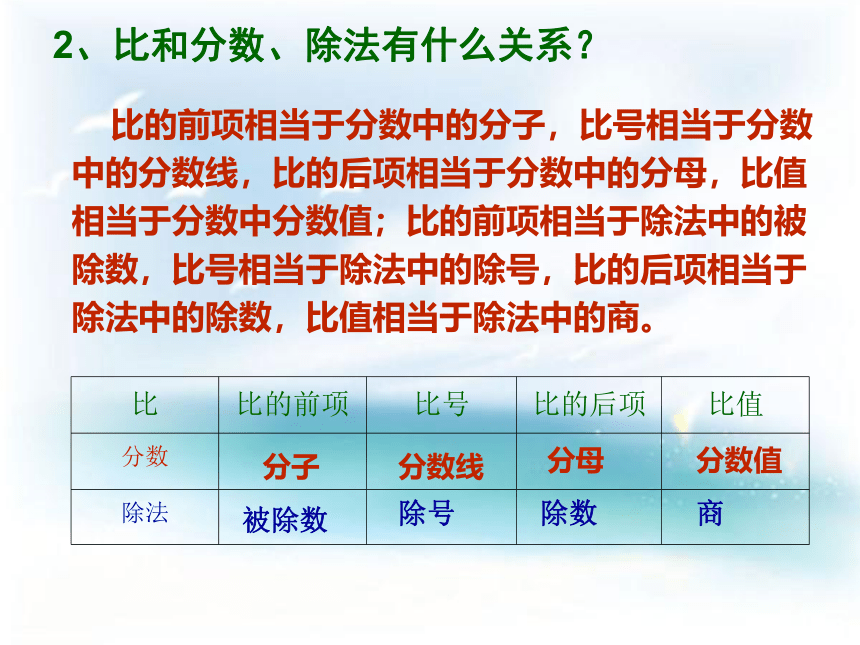 2、比和分数、除法有什么关系？

比的前项相当于分数中的分子，比号相当于分数中的分数线，比的后项相当于分数中的分母，比值相当于分数中分数值；比的前项相当于除法中的被除数，比号相当于除法中的除号，比的后项相当于除法中的除数，比值相当于除法中的商。

| 比 | 比的前项 | 比号 | 比的后项 | 比值 |
|---|---|---|---|---|
| 分数 | 分子 | 分数线 | 分母 | 分数值 |
| 除法 | 被除数 | 除号 | 除数 | 商 |